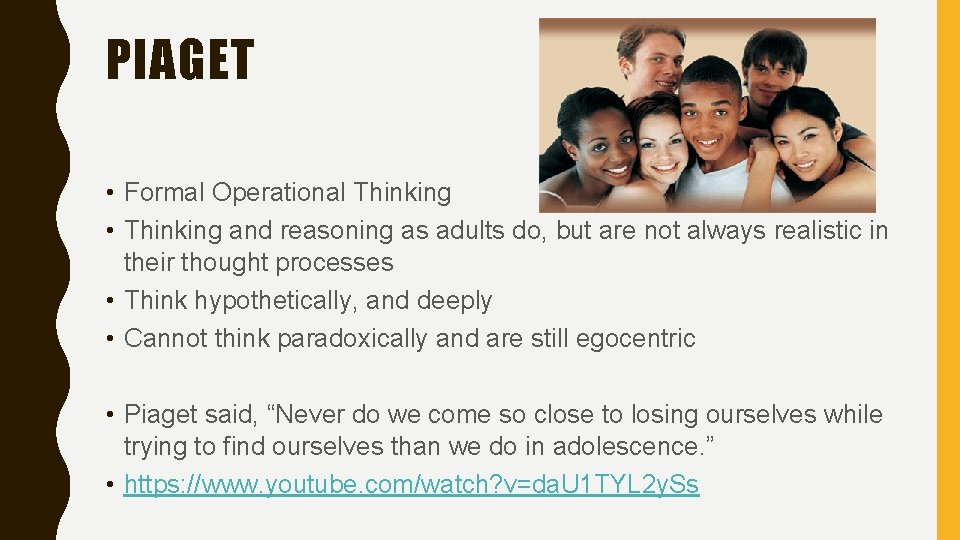 PIAGET

• Formal Operational Thinking
• Thinking and reasoning as adults do, but are not always realistic in their thought processes
• Think hypothetically, and deeply
• Cannot think paradoxically and are still egocentric

• Piaget said, “Never do we come so close to losing ourselves while trying to find ourselves than we do in adolescence.”
• https://www.youtube.com/watch?v=daU1TYL2ySs